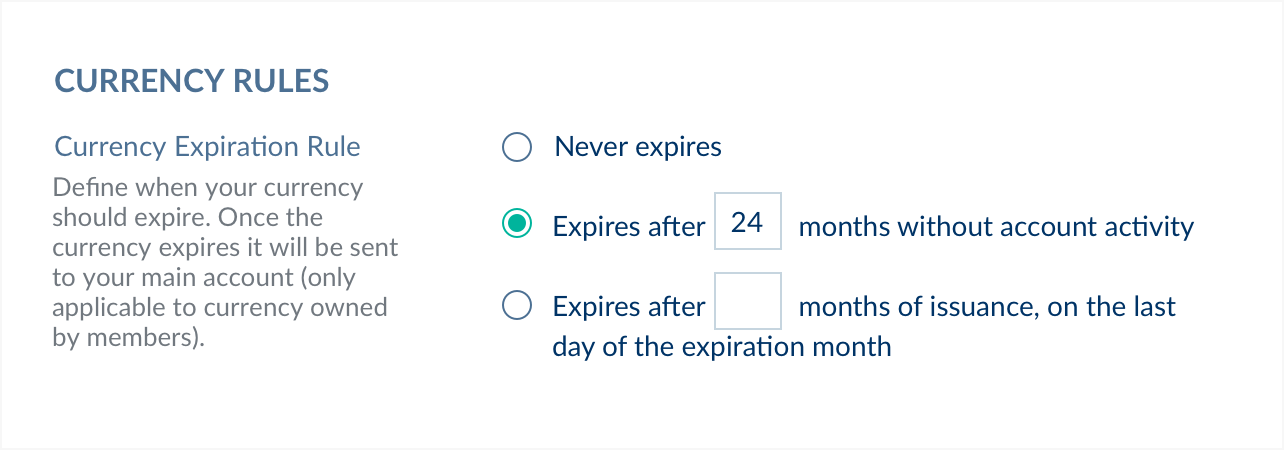 CURRENCY RULES

Currency Expiration Rule

Define when your currency should expire. Once the currency expires it will be sent to your main account (only applicable to currency owned by members).

Never expires

Expires after 24 months without account activity

Expires after months of issuance, on the last day of the expiration month